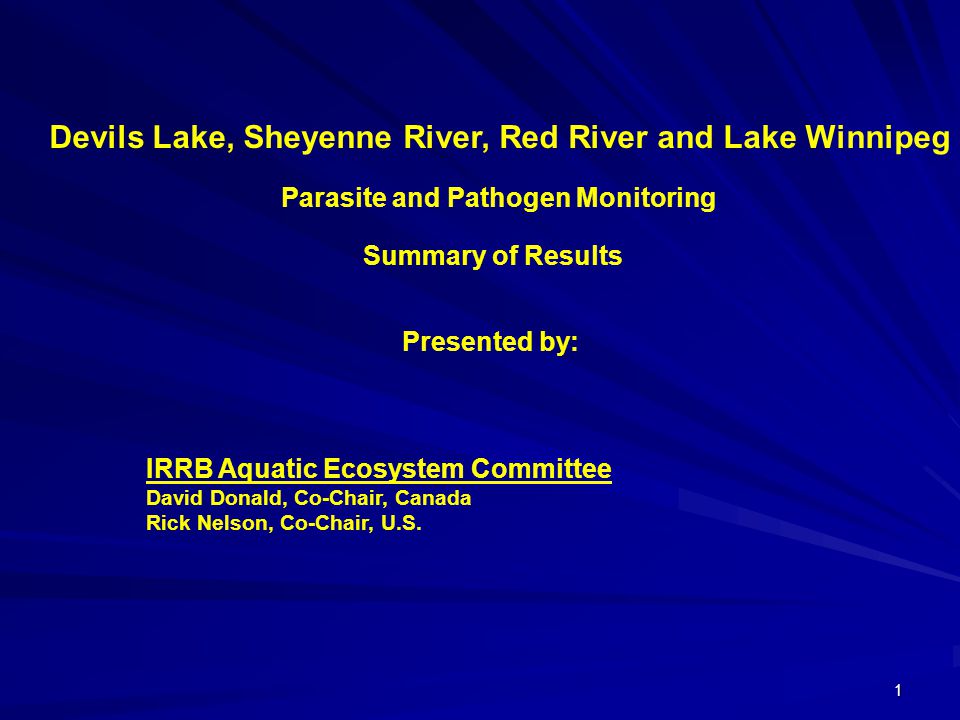 Devils Lake, Sheyenne River, Red River and Lake Winnipeg

Parasite and Pathogen Monitoring

Summary of Results

Presented by:

IRRB Aquatic Ecosystem Committee
David Donald, Co-Chair, Canada
Rick Nelson, Co-Chair, U.S.

1